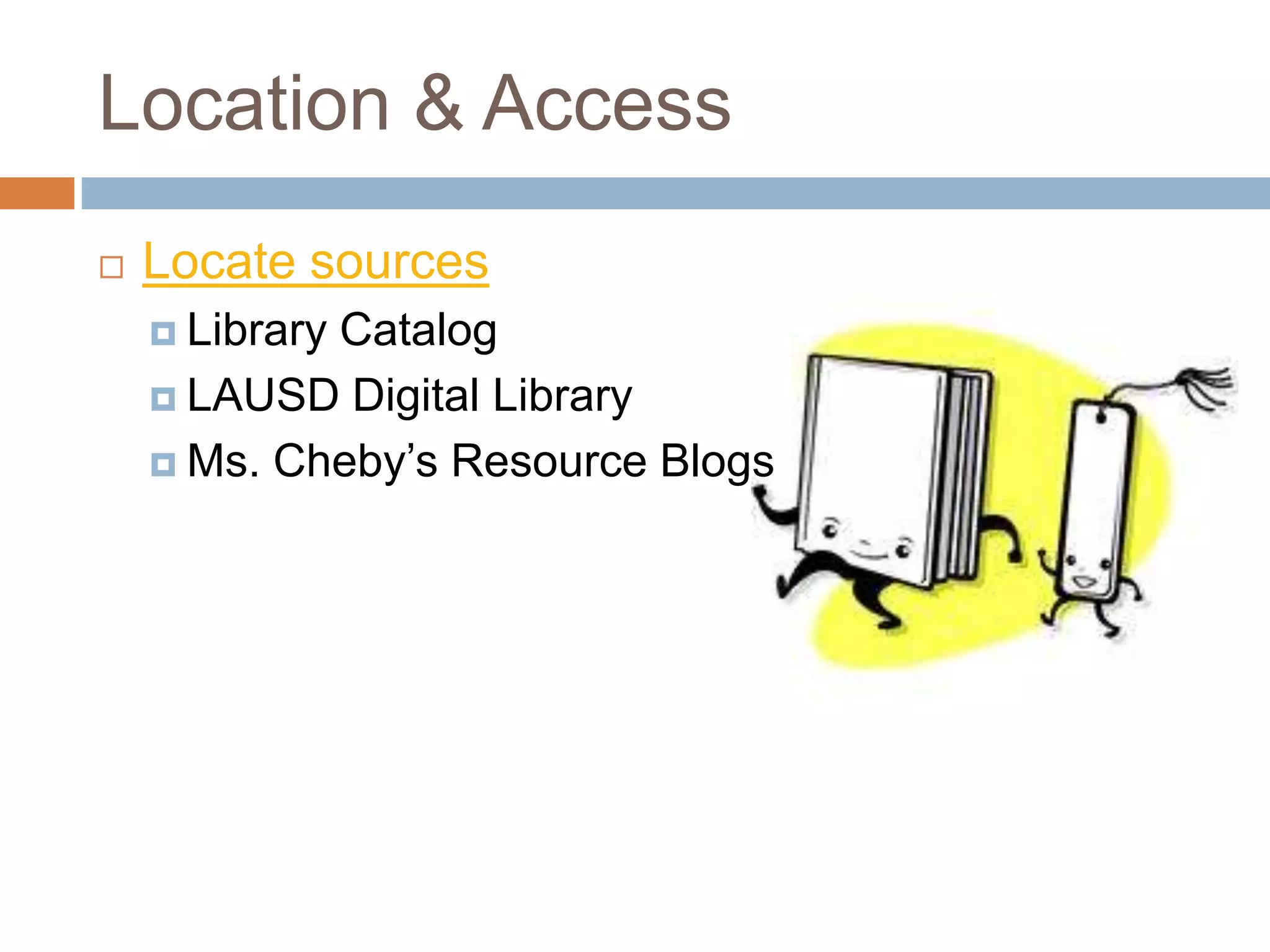 Location & Access

Locate sources

Library Catalog

LAUSD Digital Library

Ms. Cheby’s Resource Blogs